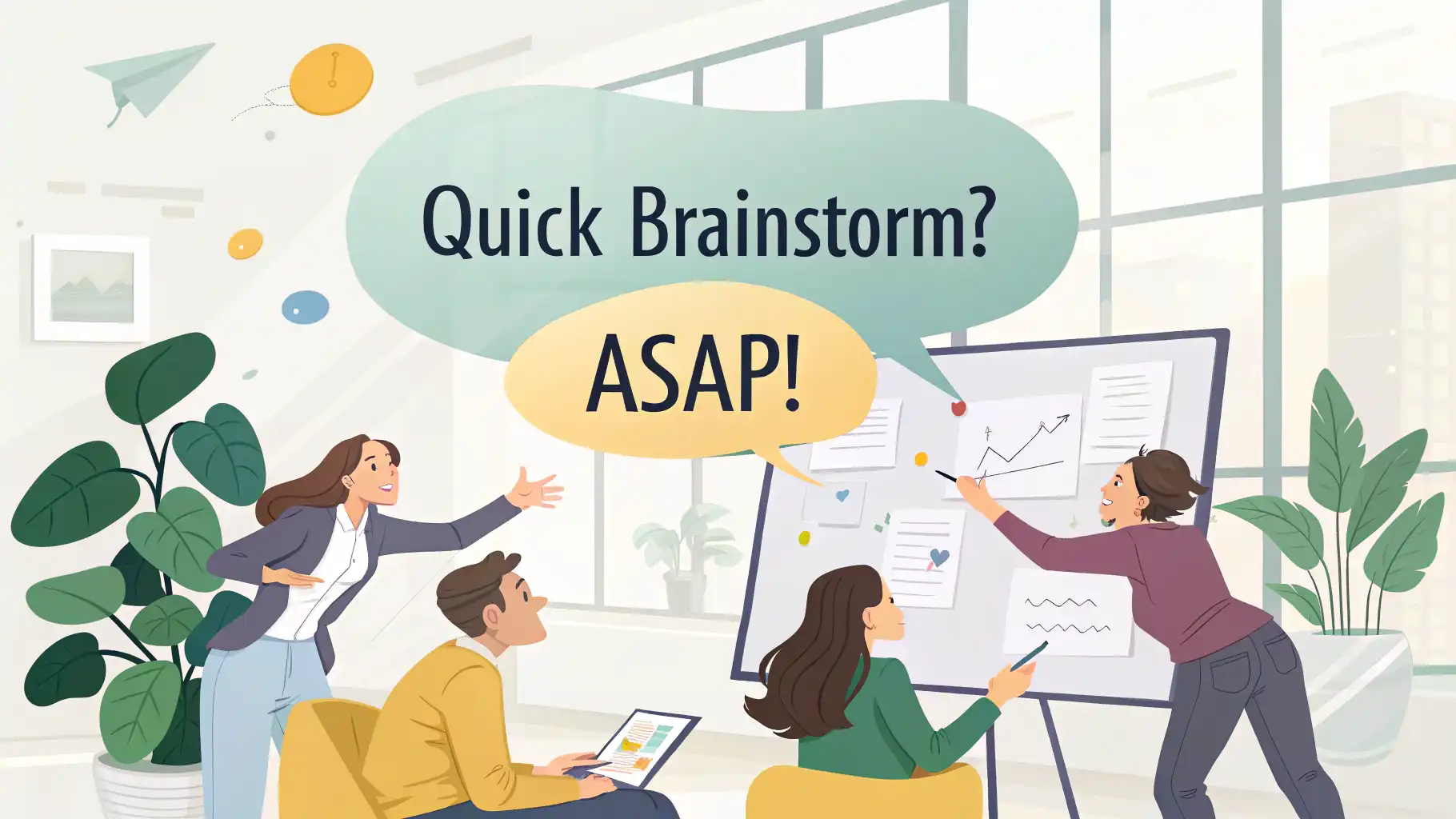 Quick Brainstorm?

ASAP!